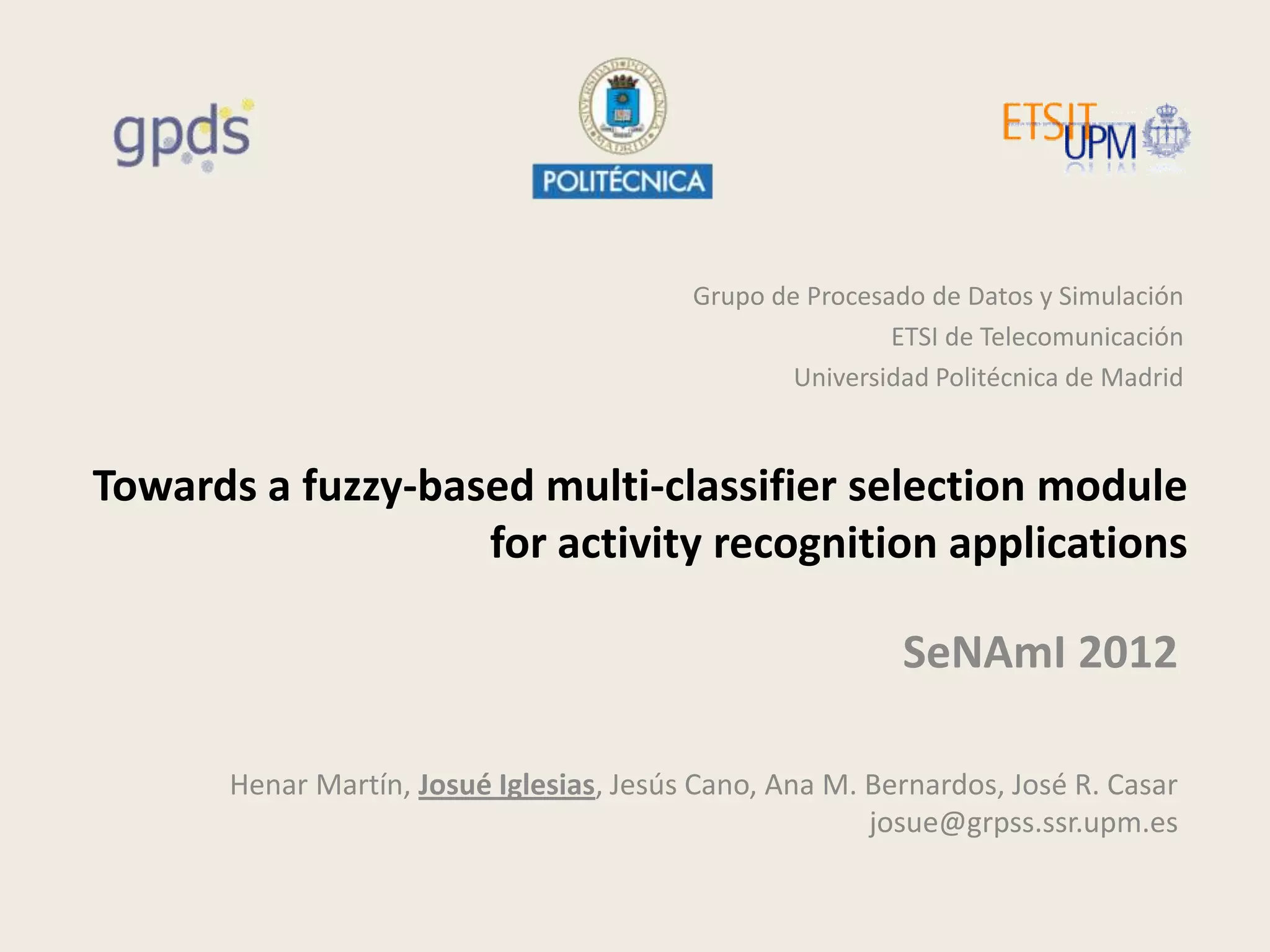 gpds

UNIVERSIDAD POLITÉCNICA DE MADRID

POLITÉCNICA

ETSIT UPM

Grupo de Procesado de Datos y Simulación
ETSI de Telecomunicación
Universidad Politécnica de Madrid

Towards a fuzzy-based multi-classifier selection module for activity recognition applications

SeNAmI 2012

Henar Martín, Josué Iglesias, Jesús Cano, Ana M. Bernardos, José R. Casar
josue@grpss.ssr.upm.es